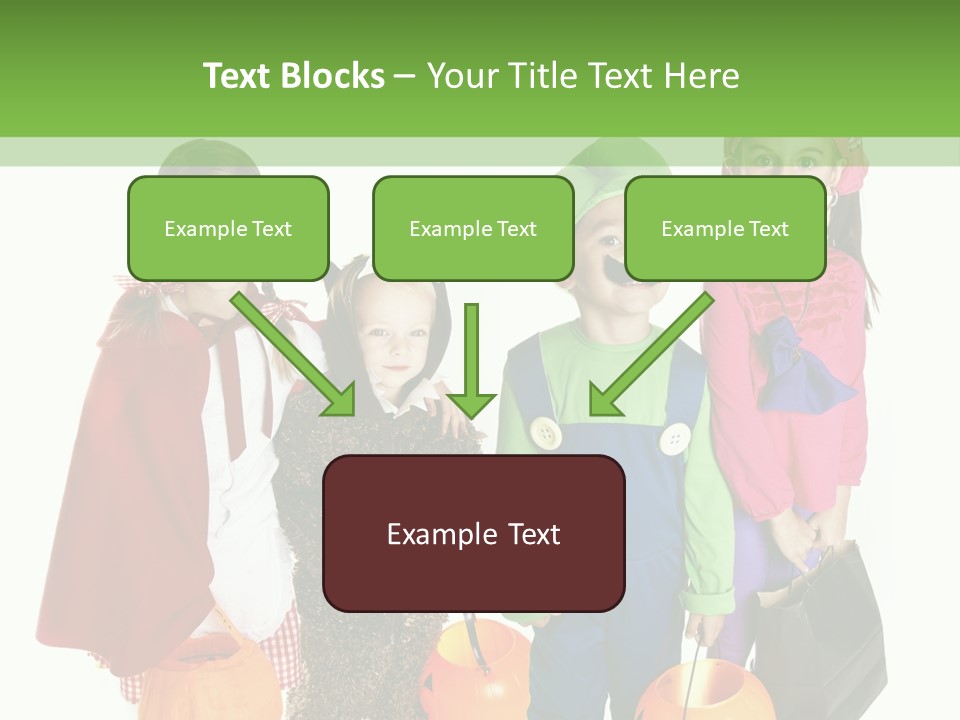 Text Blocks – Your Title Text Here

Example Text

Example Text

Example Text

Example Text